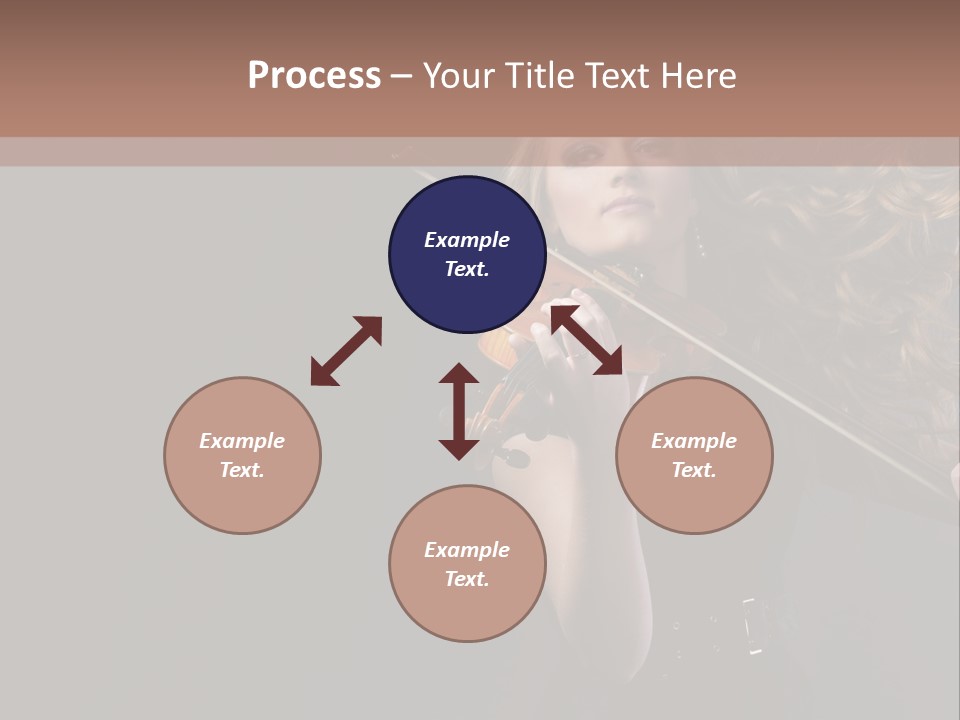 Process – Your Title Text Here

Example Text.

Example Text.

Example Text.

Example Text.